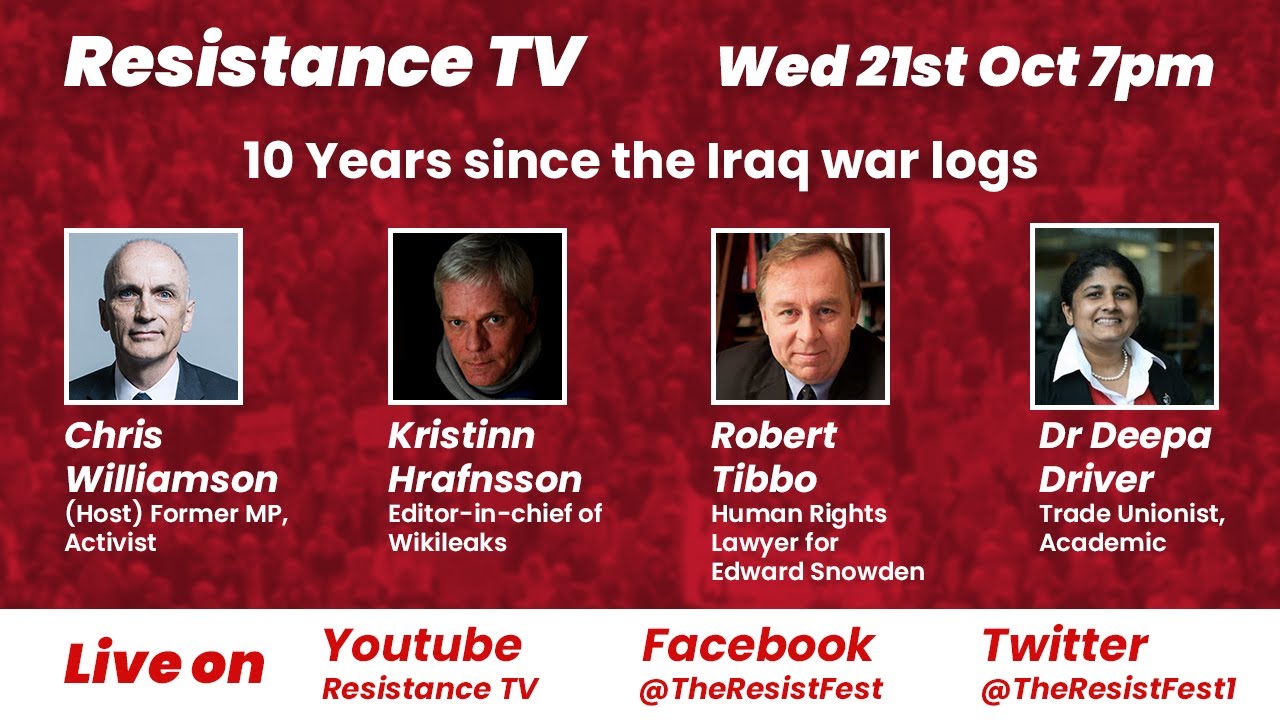 Resistance TV

Wed 21st Oct 7pm

10 Years since the Iraq war logs

Chris Williamson
(Host) Former MP, Activist

Kristinn Hrafnsson
Editor-in-chief of Wikileaks

Robert Tibbo
Human Rights Lawyer for Edward Snowden

Dr Deepa Driver
Trade Unionist, Academic

Live on

Youtube
Resistance TV

Facebook
@TheResistFest

Twitter
@TheResistFest1